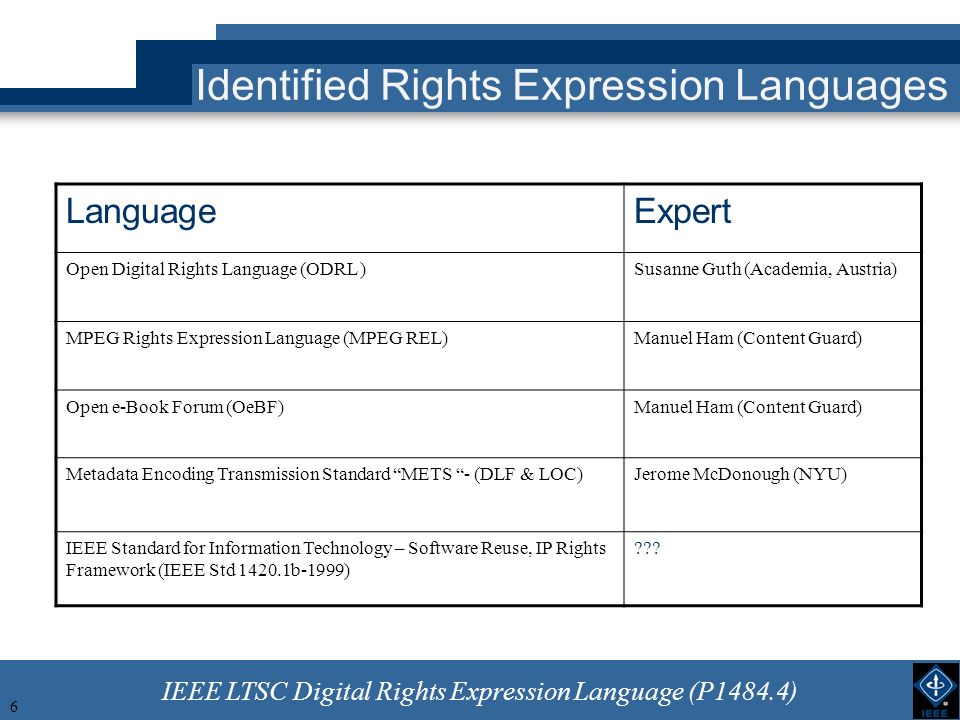 Identified Rights Expression Languages

| Language | Expert |
|---|---|
| Open Digital Rights Language (ODRL ) | Susanne Guth (Academia, Austria) |
| MPEG Rights Expression Language (MPEG REL) | Manuel Ham (Content Guard) |
| Open e-Book Forum (OeBF) | Manuel Ham (Content Guard) |
| Metadata Encoding Transmission Standard “METS “- (DLF & LOC) | Jerome McDonough (NYU) |
| IEEE Standard for Information Technology – Software Reuse, IP Rights Framework (IEEE Std 1420.1b-1999) | ??? |

6

IEEE LTSC Digital Rights Expression Language (P1484.4)

IEEE